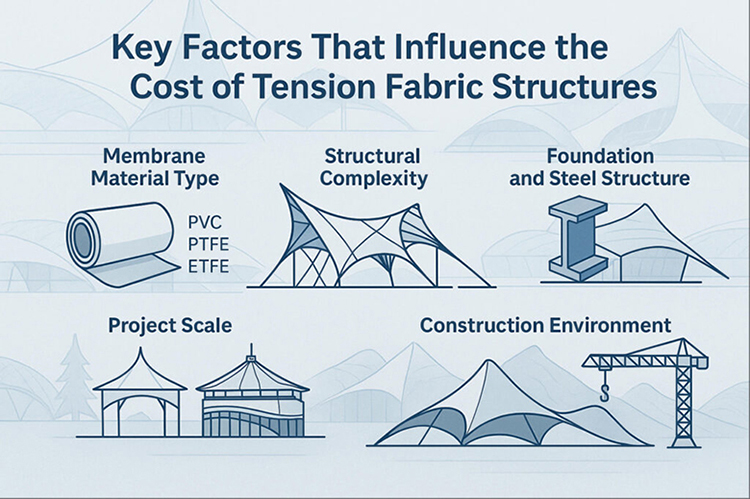 Key Factors That Influence the Cost of Tension Fabric Structures

Membrane Material Type

PVC
PTFE
ETFE

Structural Complexity

Foundation and Steel Structure

Project Scale

Construction Environment